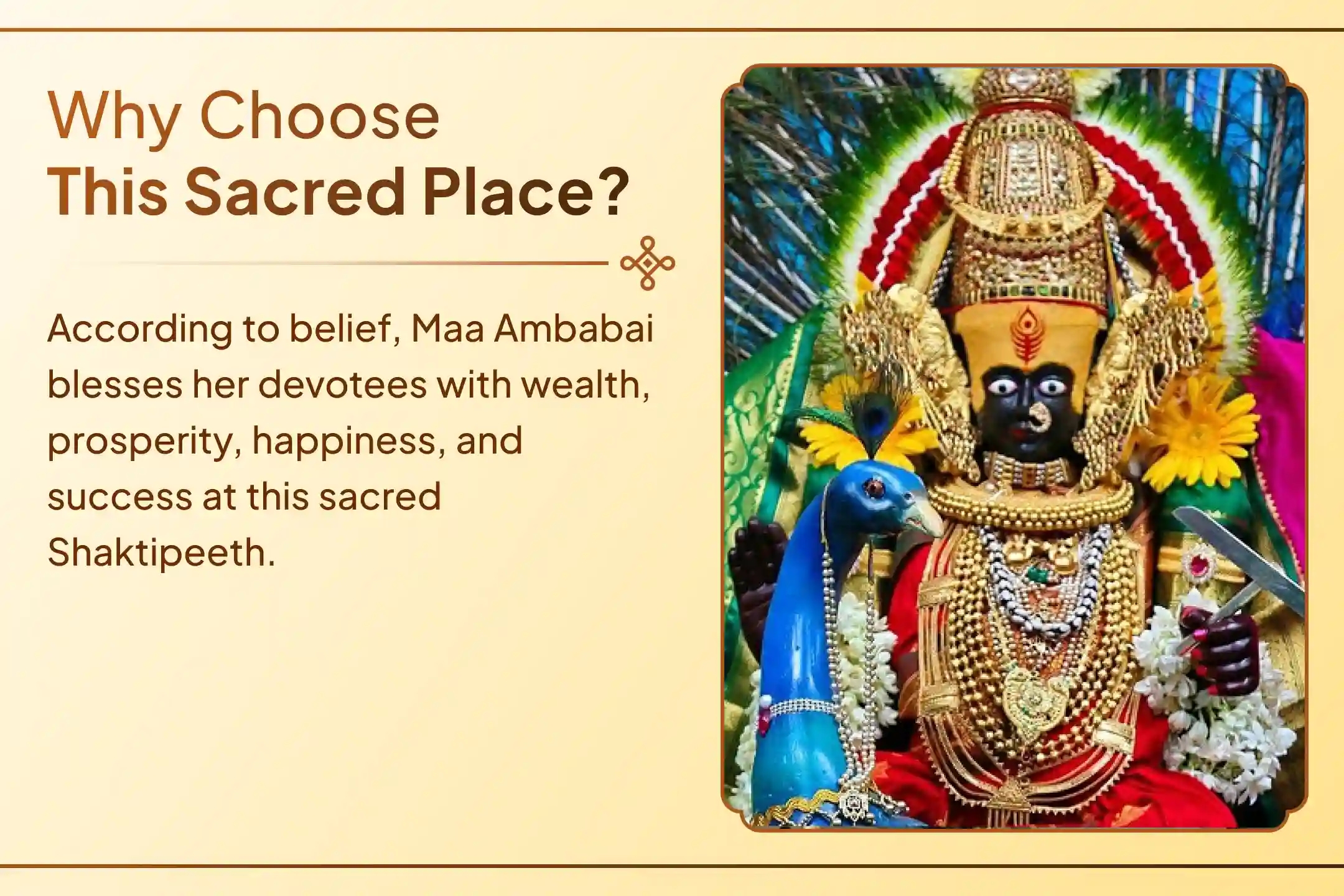 Why Choose
This Sacred Place?

According to belief, Maa Ambabai blesses her devotees with wealth, prosperity, happiness, and success at this sacred Shaktipeeth.